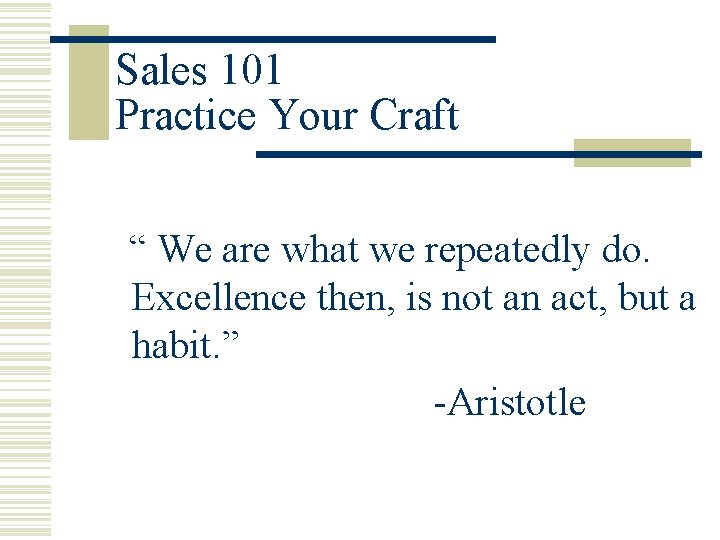 Sales 101
Practice Your Craft

“ We are what we repeatedly do. Excellence then, is not an act, but a habit.”

-Aristotle